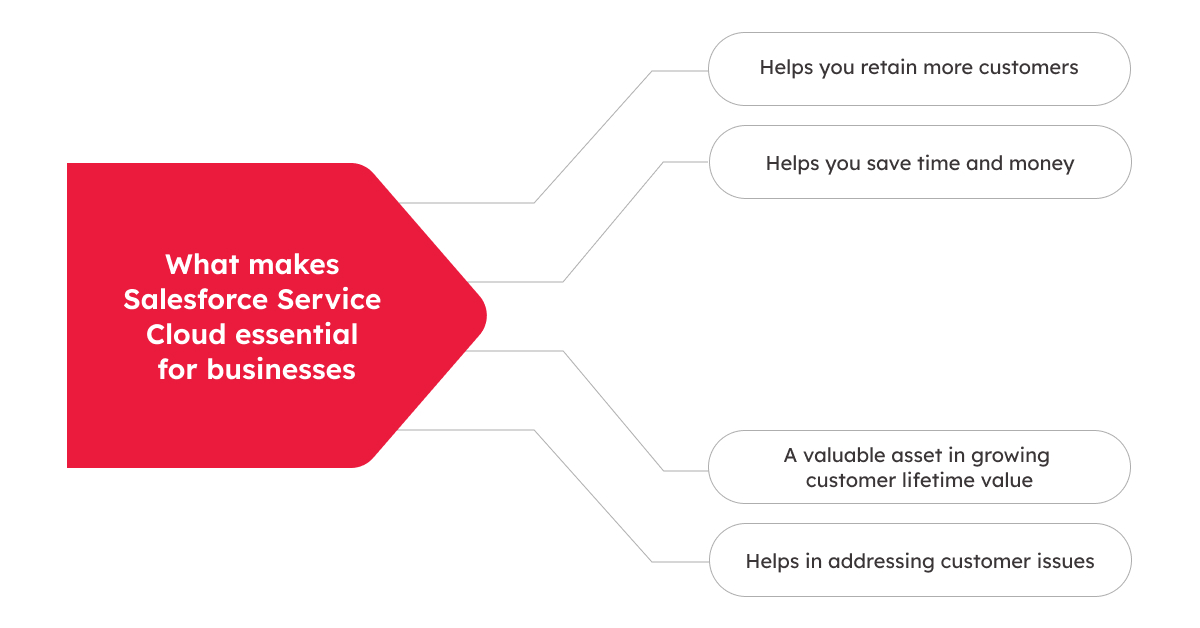 What makes Salesforce Service Cloud essential for businesses

Helps you retain more customers

Helps you save time and money

A valuable asset in growing customer lifetime value

Helps in addressing customer issues